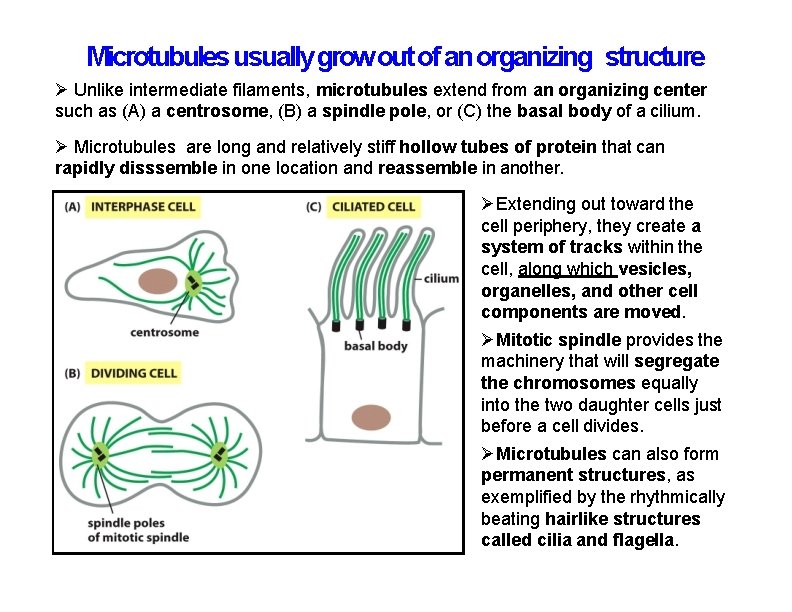 Microtubules usually grow out of an organizing structure

➢ Unlike intermediate filaments, microtubules extend from an organizing center such as (A) a centrosome, (B) a spindle pole, or (C) the basal body of a cilium.

➢ Microtubules are long and relatively stiff hollow tubes of protein that can rapidly disssemble in one location and reassemble in another.

(A) INTERPHASE CELL

centrosome

(B) DIVIDING CELL

spindle poles of mitotic spindle

(C) CILIATED CELL

cilium

basal body

➢Extending out toward the cell periphery, they create a system of tracks within the cell, along which vesicles, organelles, and other cell components are moved.

➢Mitotic spindle provides the machinery that will segregate the chromosomes equally into the two daughter cells just before a cell divides.

➢Microtubules can also form permanent structures, as exemplified by the rhythmically beating hairlike structures called cilia and flagella.